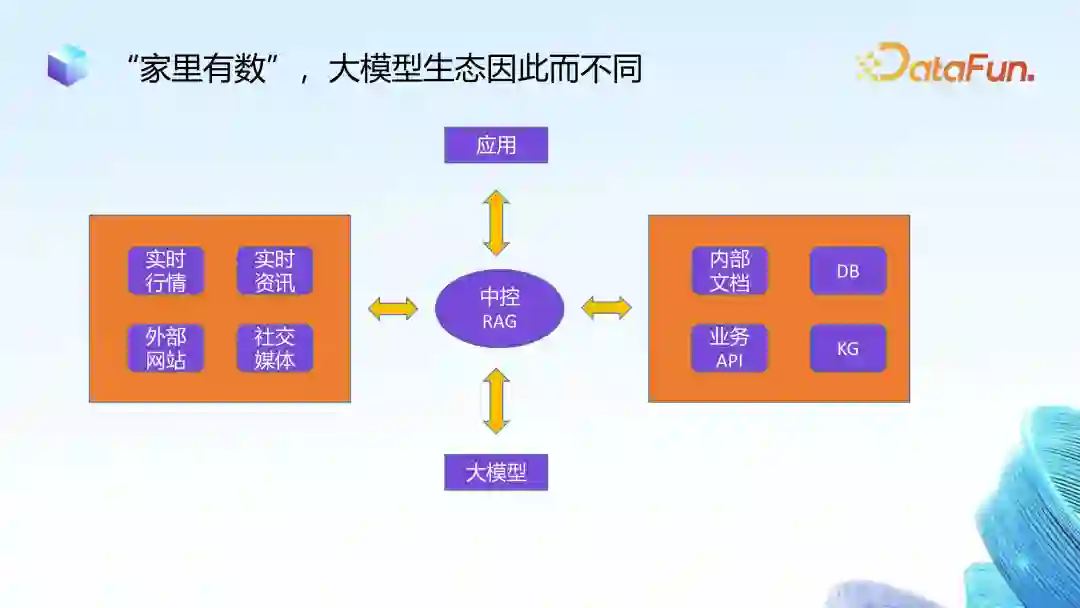 “家里有数”，大模型生态因此而不同

DataFun.

应用

实时行情

实时资讯

外部网站

社交媒体

中控
RAG

内部文档

DB

业务
API

KG

大模型